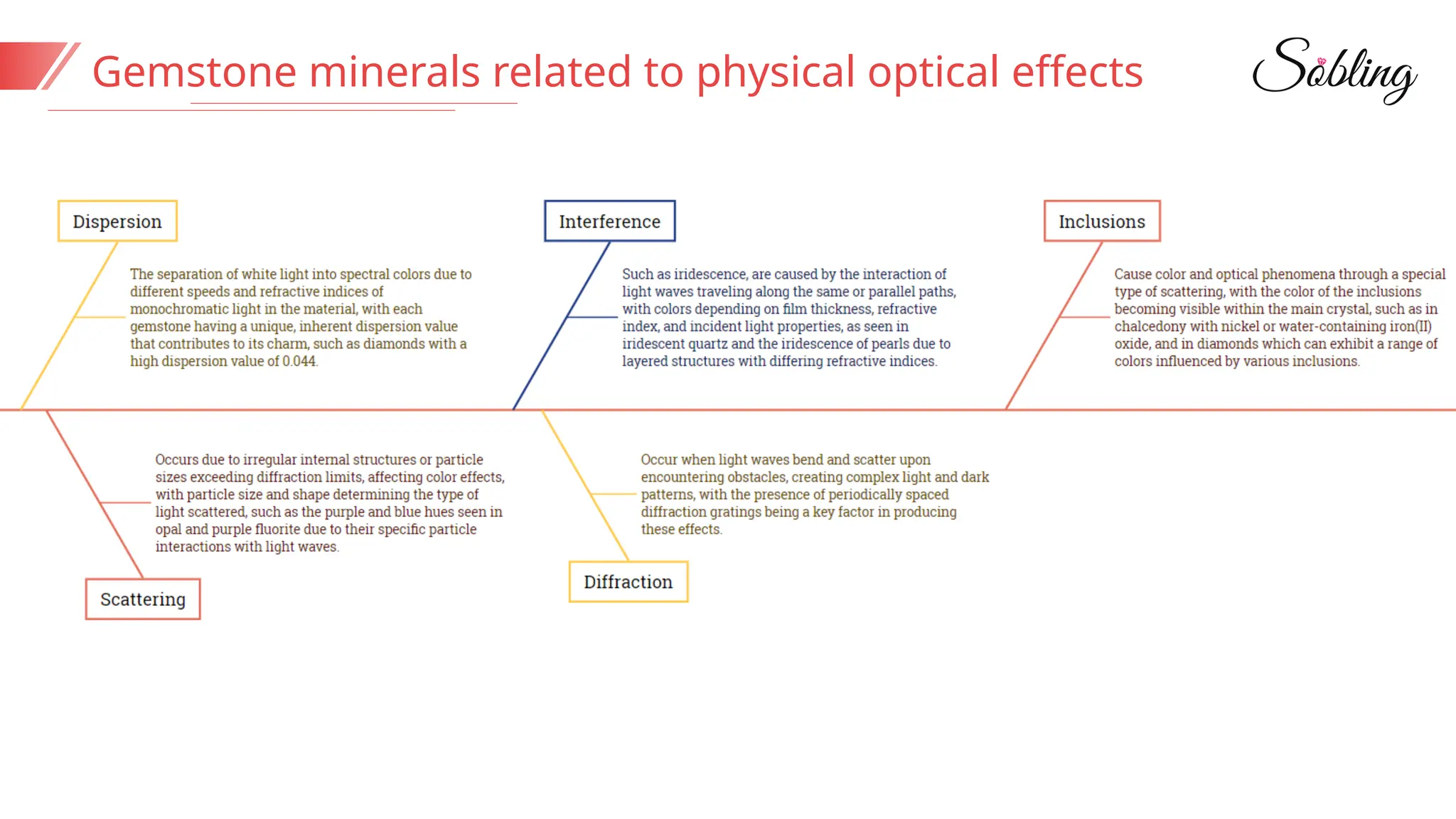 Gemstone minerals related to physical optical effects

Sobling

Dispersion

The separation of white light into spectral colors due to different speeds and refractive indices of monochromatic light in the material, with each gemstone having a unique, inherent dispersion value that contributes to its charm, such as diamonds with a high dispersion value of 0.044.

Interference

Such as iridescence, are caused by the interaction of light waves traveling along the same or parallel paths, with colors depending on film thickness, refractive index, and incident light properties, as seen in iridescent quartz and the iridescence of pearls due to layered structures with differing refractive indices.

Inclusions

Cause color and optical phenomena through a special type of scattering, with the color of the inclusions becoming visible within the main crystal, such as in chalcedony with nickel or water-containing iron(II) oxide, and in diamonds which can exhibit a range of colors influenced by various inclusions.

Occurs due to irregular internal structures or particle sizes exceeding diffraction limits, affecting color effects, with particle size and shape determining the type of light scattered, such as the purple and blue hues seen in opal and purple fluorite due to their specific particle interactions with light waves.

Scattering

Occur when light waves bend and scatter upon encountering obstacles, creating complex light and dark patterns, with the presence of periodically spaced diffraction gratings being a key factor in producing these effects.

Diffraction